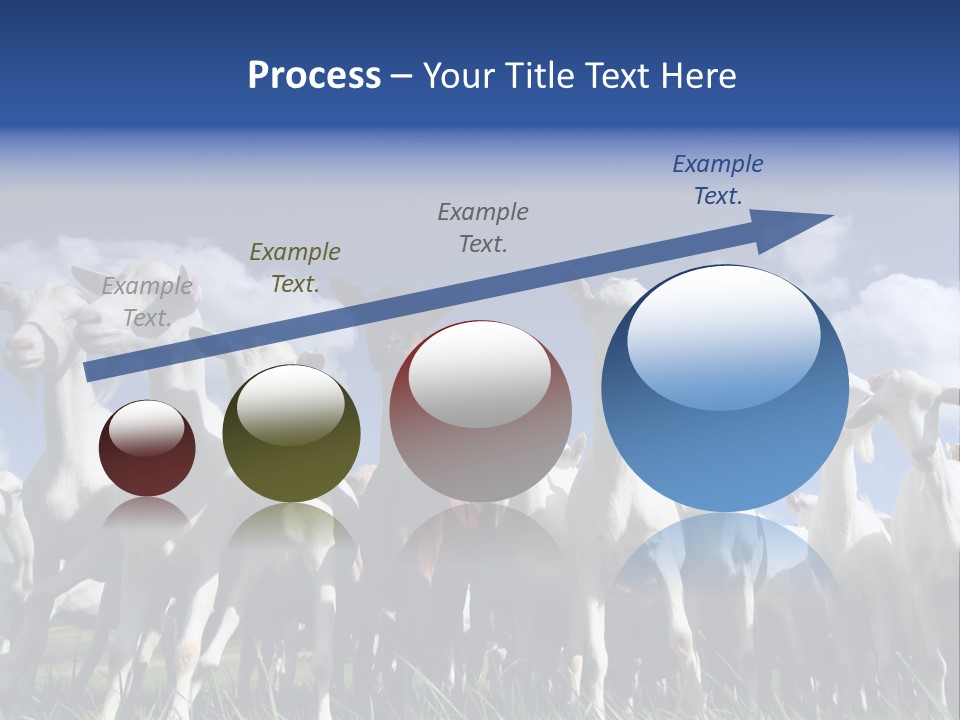 Process – Your Title Text Here

Example Text.

Example Text.

Example Text.

Example Text.